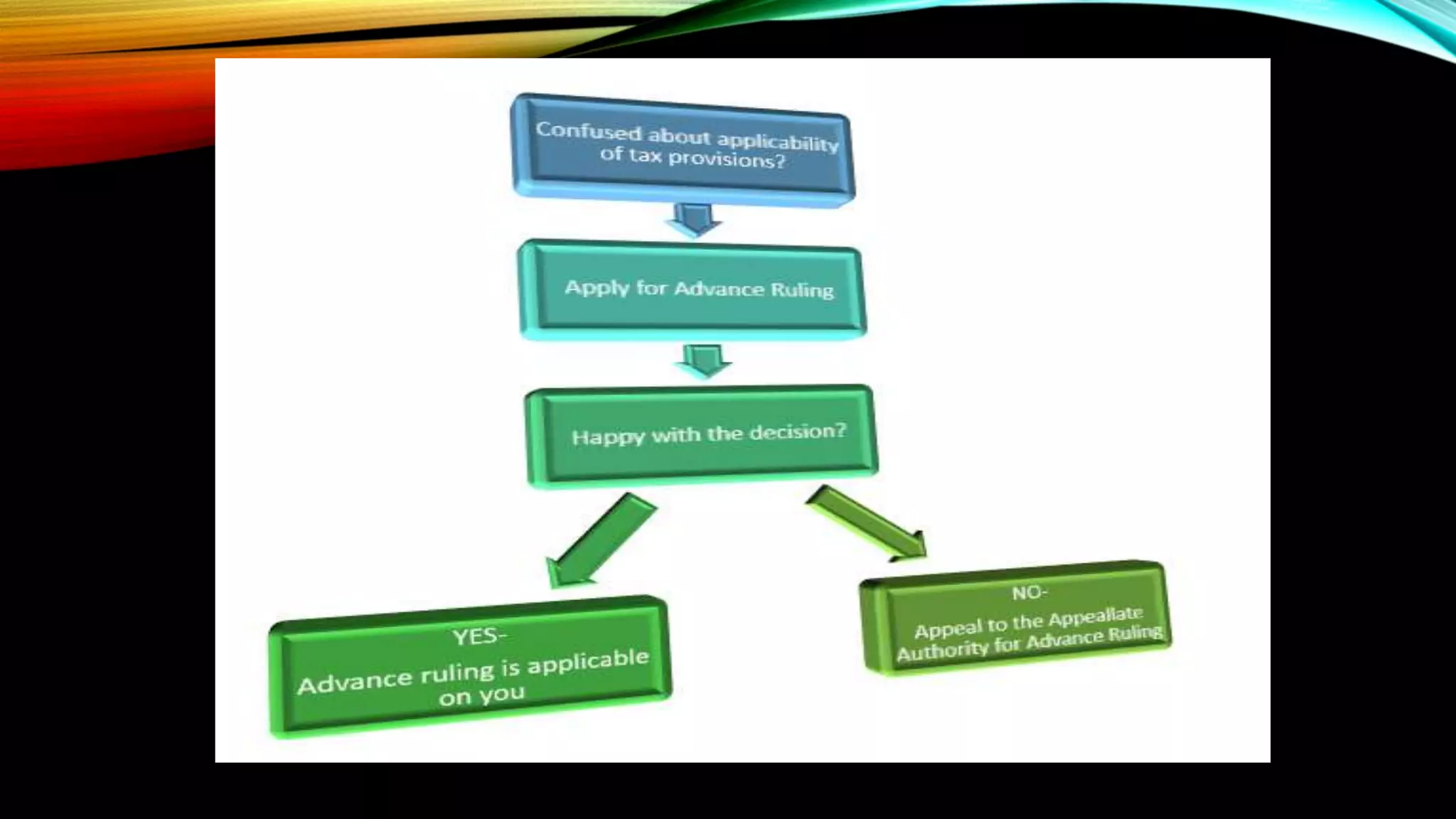 Confused about applicability of tax provisions?

Apply for Advance Ruling

Happy with the decision?

YES-
Advance ruling is applicable on you

NO-
Appeal to the Appeallate Authority for Advance Ruling